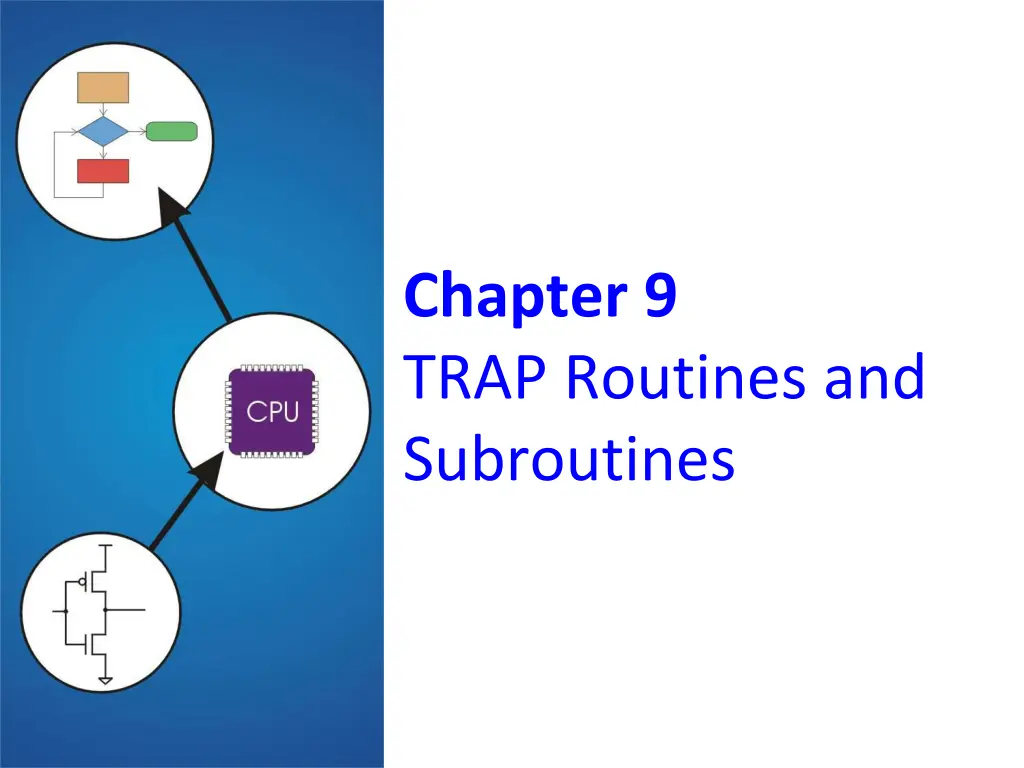 CPU

Chapter 9
TRAP Routines and Subroutines